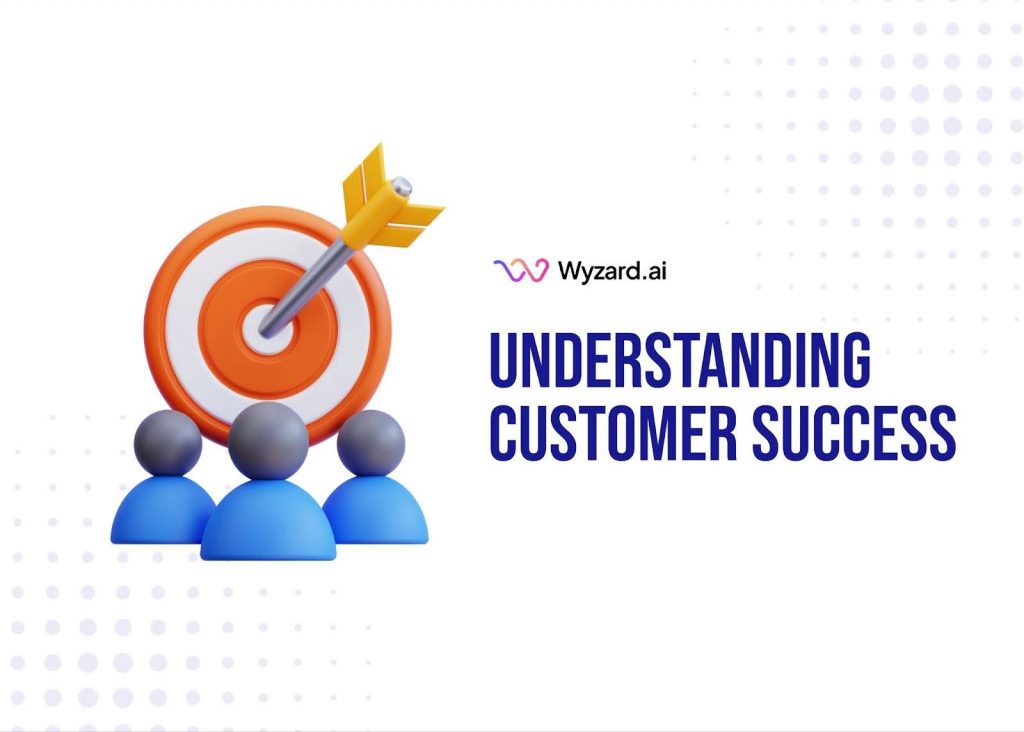 Wyzard.ai

UNDERSTANDING CUSTOMER SUCCESS